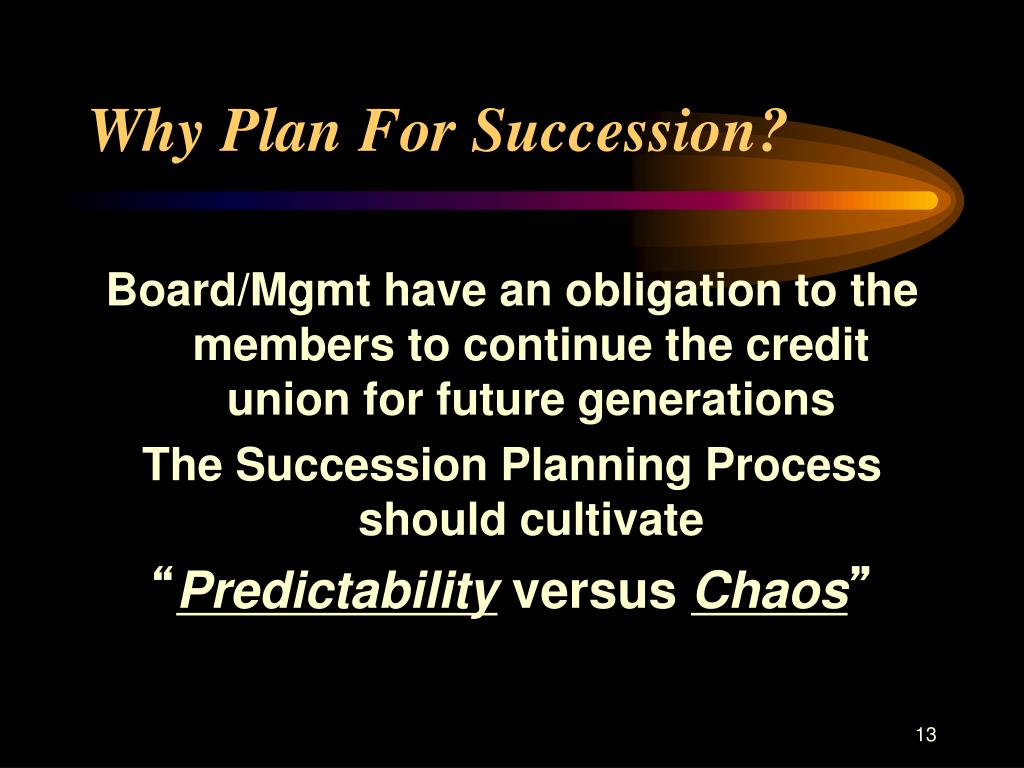 Why Plan For Succession?

Board/Mgmt have an obligation to the members to continue the credit union for future generations

The Succession Planning Process should cultivate

“Predictability versus Chaos”

13